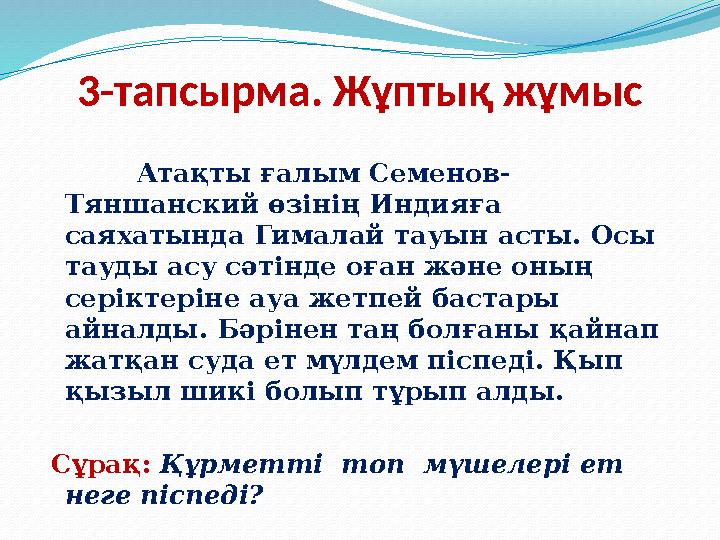 3-тапсырма. Жұптық жұмыс

Атақты ғалым Семенов-Тяншанский өзінің Индияға саяхатында Гималай тауын асты. Осы тауды асу сәтінде оған және оның серіктеріне ауа жетпей бастары айналды. Бәрінен таң болғаны қайнап жатқан суда ет мүлдем піспеді. Қып қызыл шикі болып тұрып алды.

Сұрақ: Құрметті топ мүшелері ет неге піспеді?